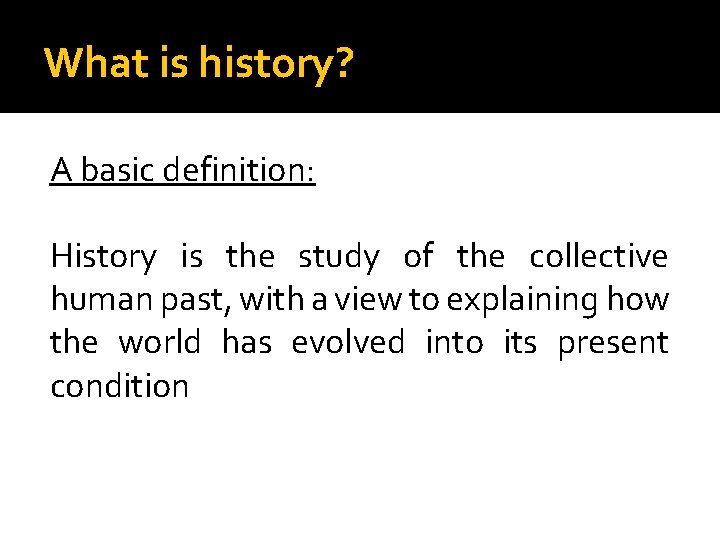 What is history?

A basic definition:

History is the study of the collective human past, with a view to explaining how the world has evolved into its present condition